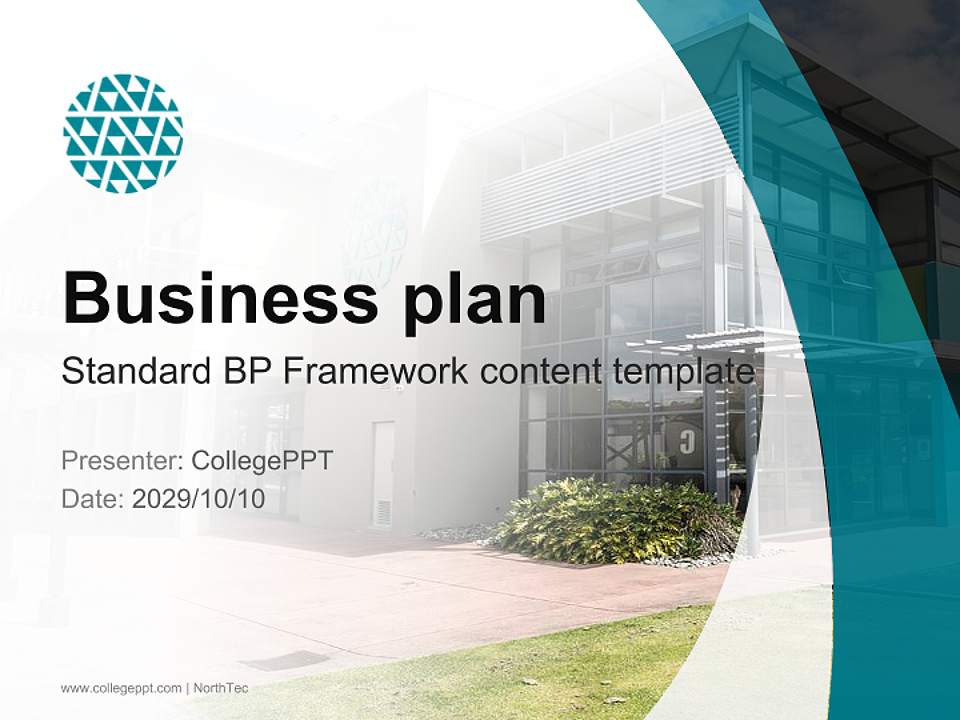 Business plan

Standard BP Framework content template

Presenter: CollegePPT
Date: 2029/10/10

www.collegeppt.com | NorthTec